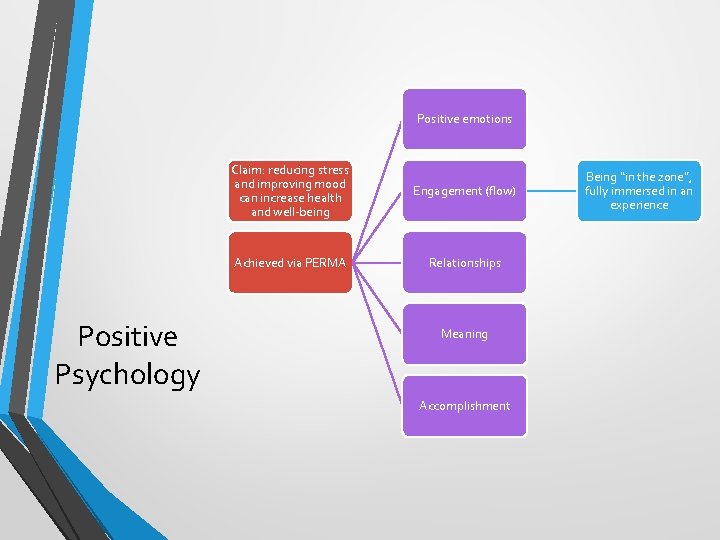 Positive Psychology

Claim: reducing stress and improving mood can increase health and well-being

Achieved via PERMA

Positive emotions

Engagement (flow)

Being "in the zone", fully immersed in an experience

Relationships

Meaning

Accomplishment